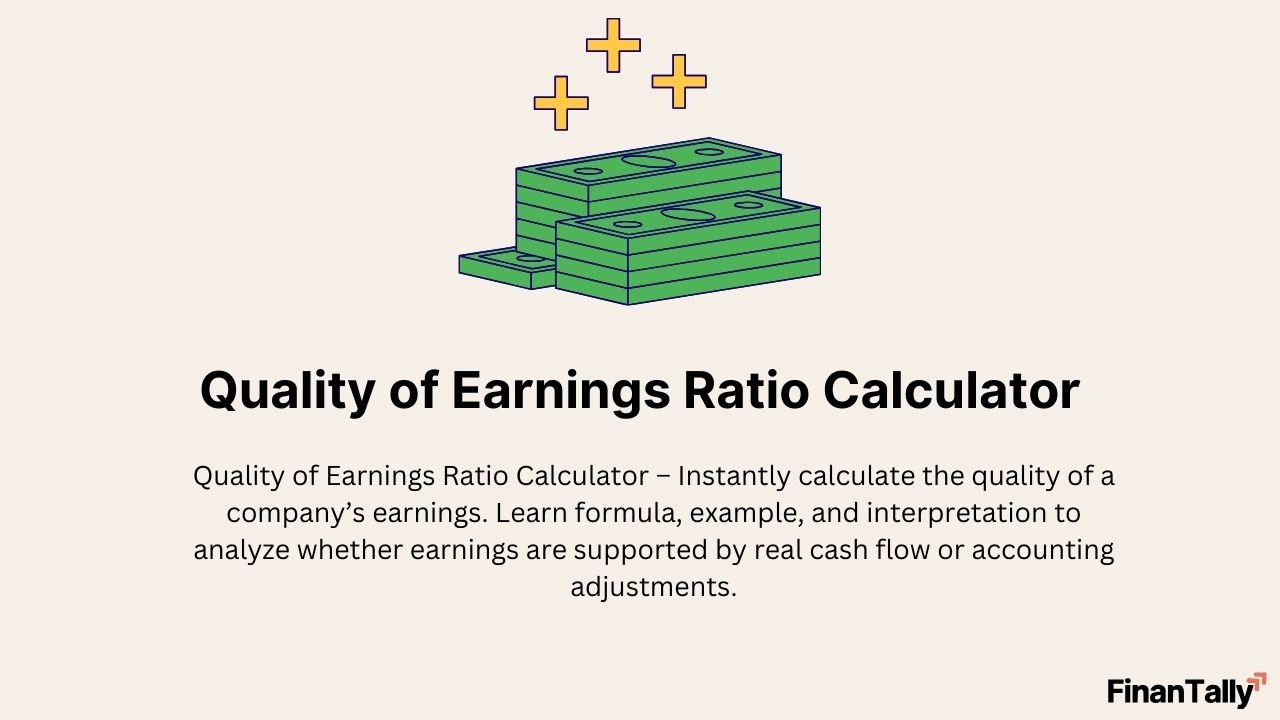 Quality of Earnings Ratio Calculator

Quality of Earnings Ratio Calculator – Instantly calculate the quality of a company’s earnings. Learn formula, example, and interpretation to analyze whether earnings are supported by real cash flow or accounting adjustments.

FinanTally